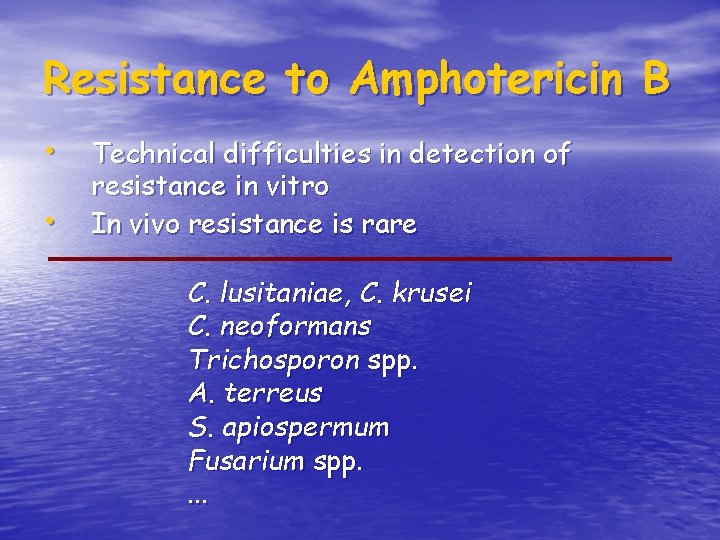 Resistance to Amphotericin B

• Technical difficulties in detection of resistance in vitro
• In vivo resistance is rare

C. lusitaniae, C. krusei
C. neoformans
Trichosporon spp.
A. terreus
S. apiospermum
Fusarium spp.
...